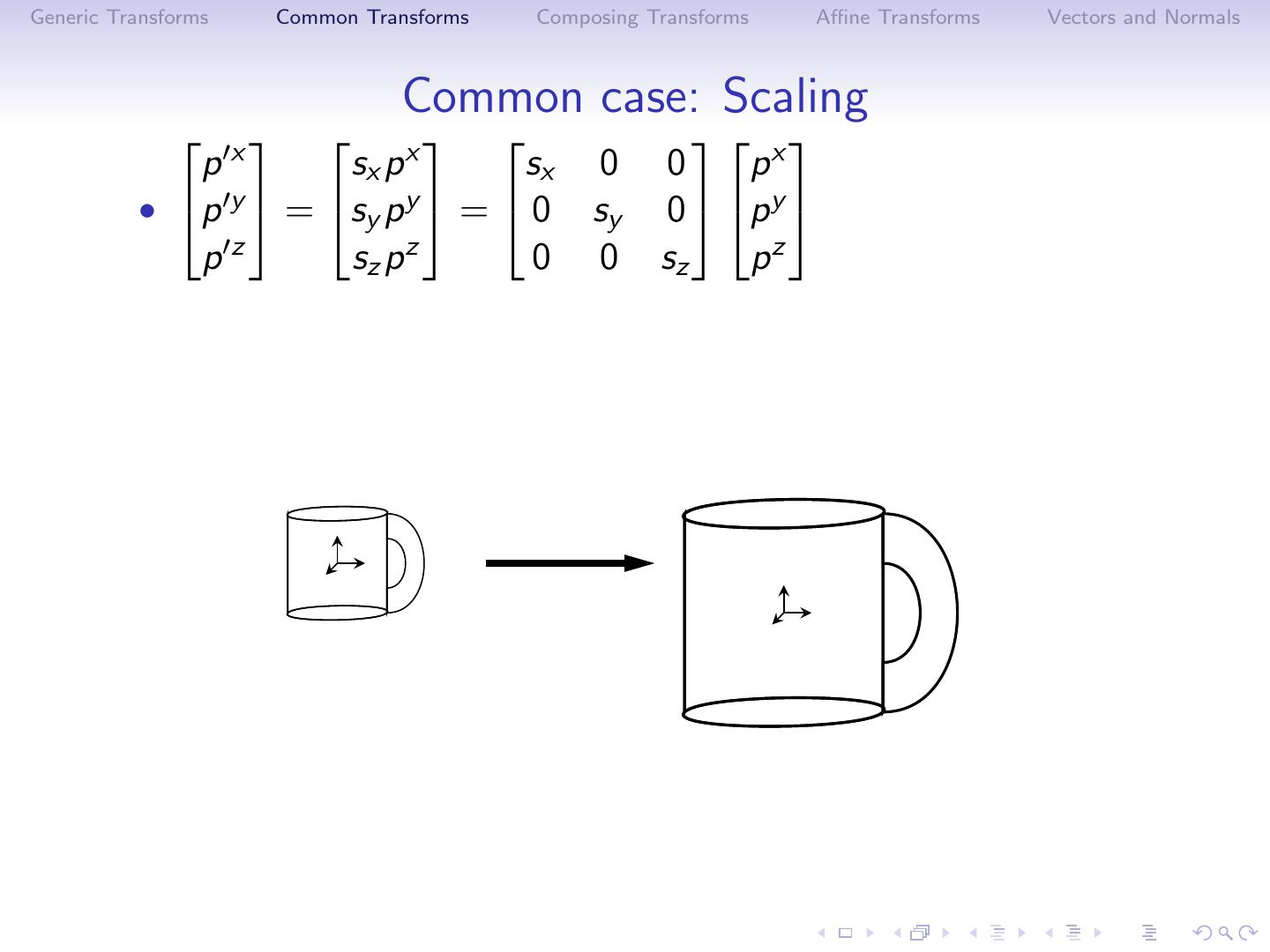 Generic Transforms Common Transforms Composing Transforms Affine Transforms Vectors and Normals

Common case: Scaling

• $\begin{bmatrix} p'^x \\ p'^y \\ p'^z \end{bmatrix} = \begin{bmatrix} s_x p^x \\ s_y p^y \\ s_z p^z \end{bmatrix} = \begin{bmatrix} s_x & 0 & 0 \\ 0 & s_y & 0 \\ 0 & 0 & s_z \end{bmatrix} \begin{bmatrix} p^x \\ p^y \\ p^z \end{bmatrix}$